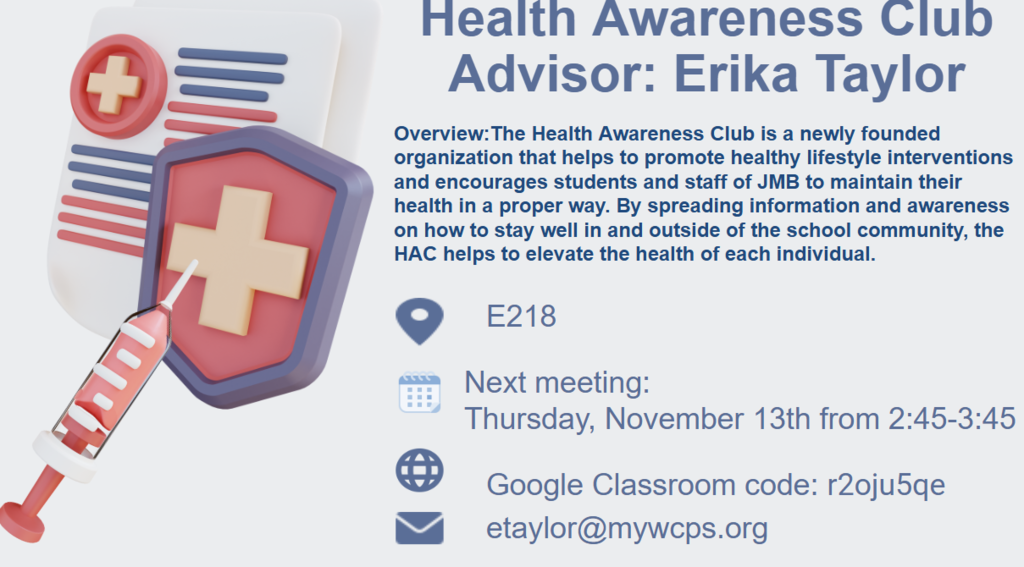 Health Awareness Club
Advisor: Erika Taylor

Overview:The Health Awareness Club is a newly founded organization that helps to promote healthy lifestyle interventions and encourages students and staff of JMB to maintain their health in a proper way. By spreading information and awareness on how to stay well in and outside of the school community, the HAC helps to elevate the health of each individual.

E218

Next meeting:
Thursday, November 13th from 2:45-3:45

Google Classroom code: r2oju5qe

etaylor@mywcps.org